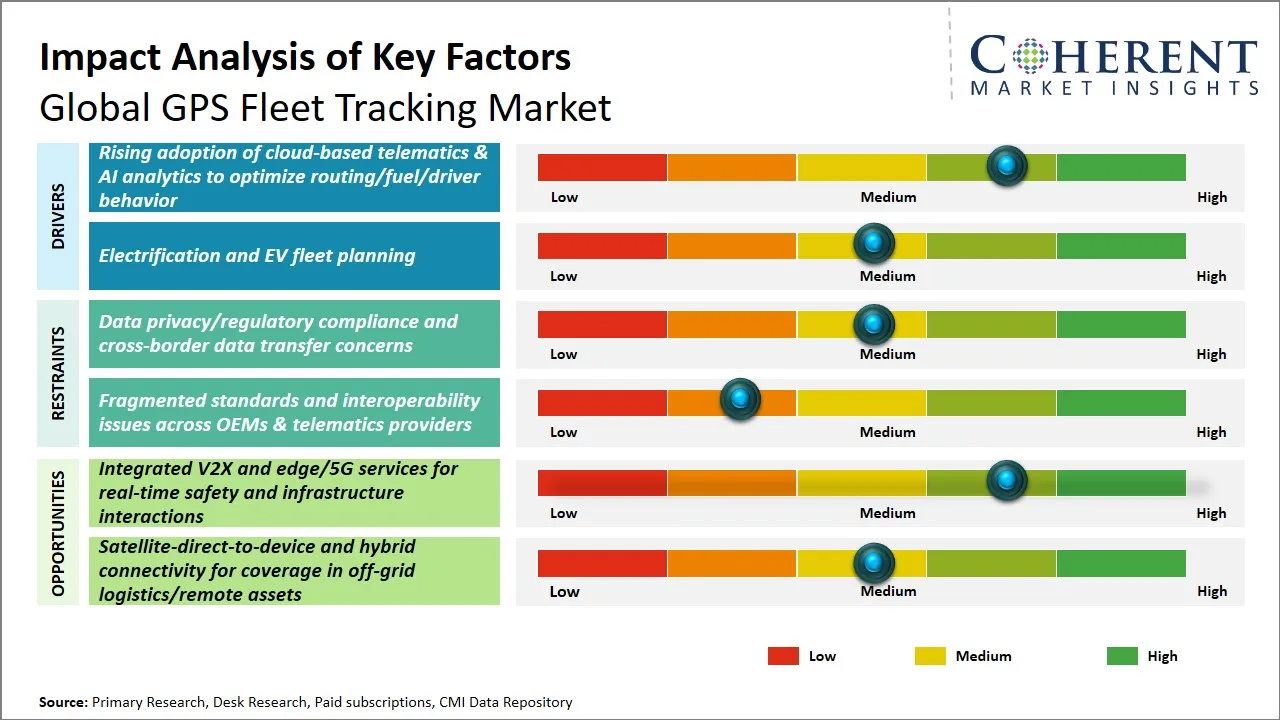 Impact Analysis of Key Factors
Global GPS Fleet Tracking Market

COHERENT
MARKET INSIGHTS

DRIVERS

Rising adoption of cloud-based telematics & AI analytics to optimize routing/fuel/driver behavior

Low Medium High

Electrification and EV fleet planning

Low Medium High

RESTRAINTS

Data privacy/regulatory compliance and cross-border data transfer concerns

Low Medium High

Fragmented standards and interoperability issues across OEMs & telematics providers

Low Medium High

OPPORTUNITIES

Integrated V2X and edge/5G services for real-time safety and infrastructure interactions

Low Medium High

Satellite-direct-to-device and hybrid connectivity for coverage in off-grid logistics/remote assets

Low Medium High

Low Medium High

Source: Primary Research, Desk Research, Paid subscriptions, CMI Data Repository